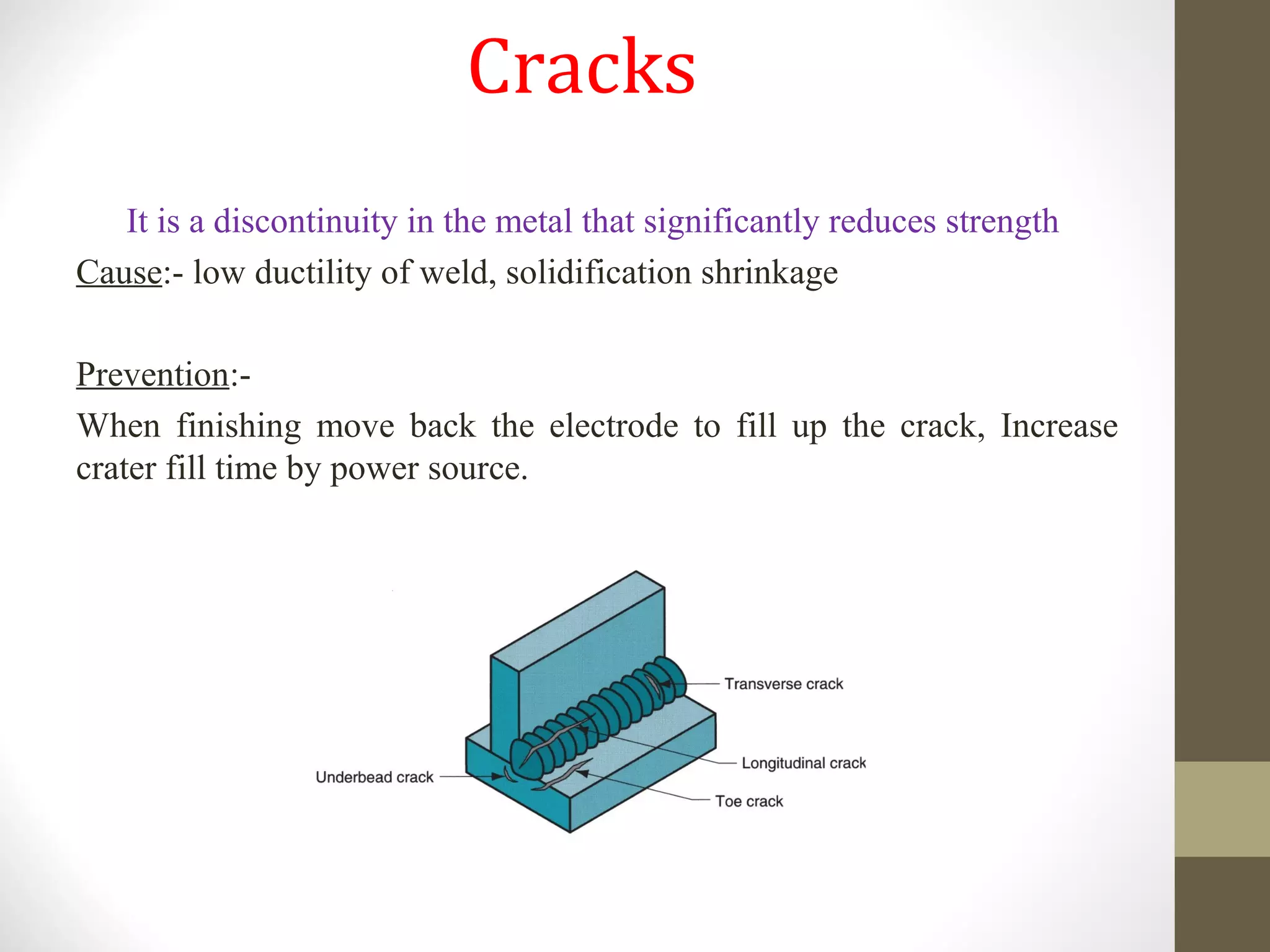 Cracks

It is a discontinuity in the metal that significantly reduces strength

Cause:- low ductility of weld, solidification shrinkage

Prevention:-

When finishing move back the electrode to fill up the crack, Increase crater fill time by power source.

Transverse crack

Longitudinal crack

Underbead crack

Toe crack